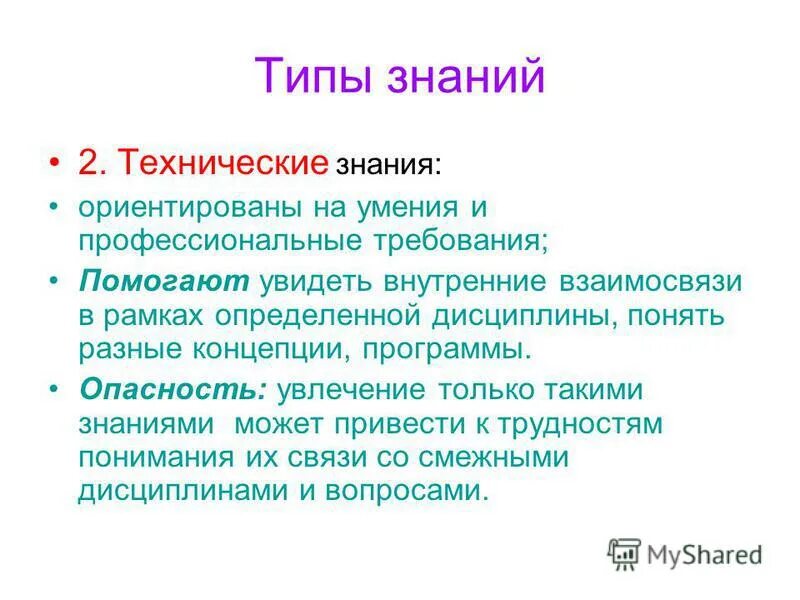 Типы знаний

• 2. Технические знания:
• ориентированы на умения и профессиональные требования;
• Помогают увидеть внутренние взаимосвязи в рамках определенной дисциплины, понять разные концепции, программы.
• Опасность: увлечение только такими знаниями может привести к трудностям понимания их связи со смежными дисциплинами и вопросами.

MyShared